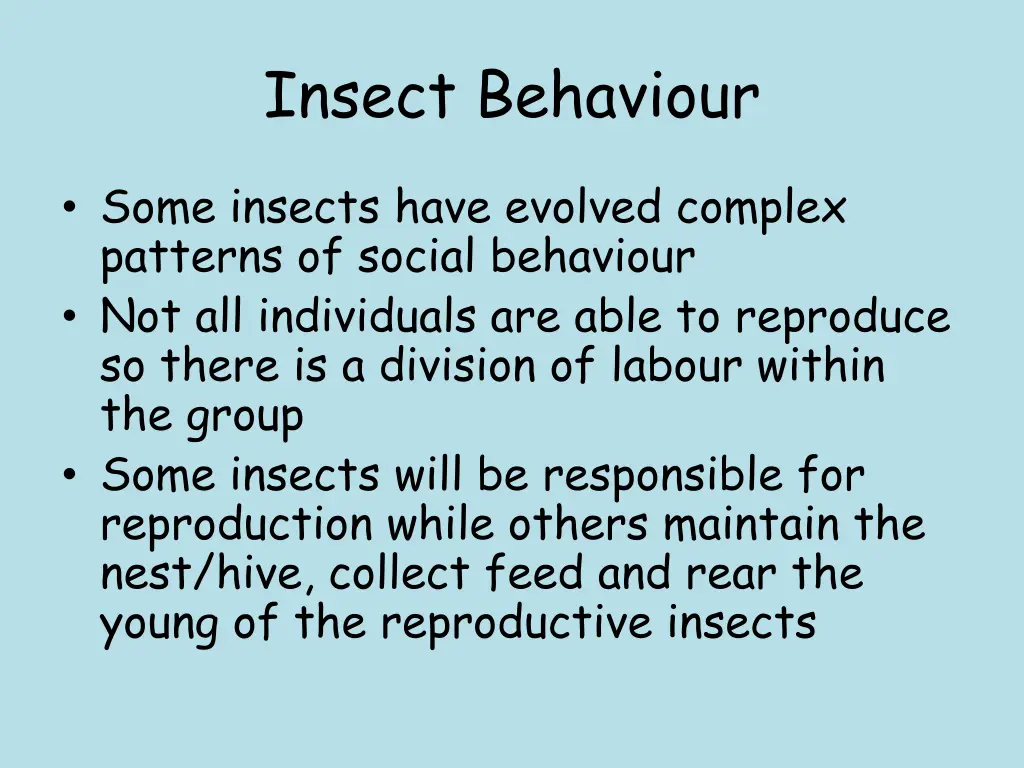 Insect Behaviour

• Some insects have evolved complex patterns of social behaviour
• Not all individuals are able to reproduce so there is a division of labour within the group
• Some insects will be responsible for reproduction while others maintain the nest/hive, collect feed and rear the young of the reproductive insects